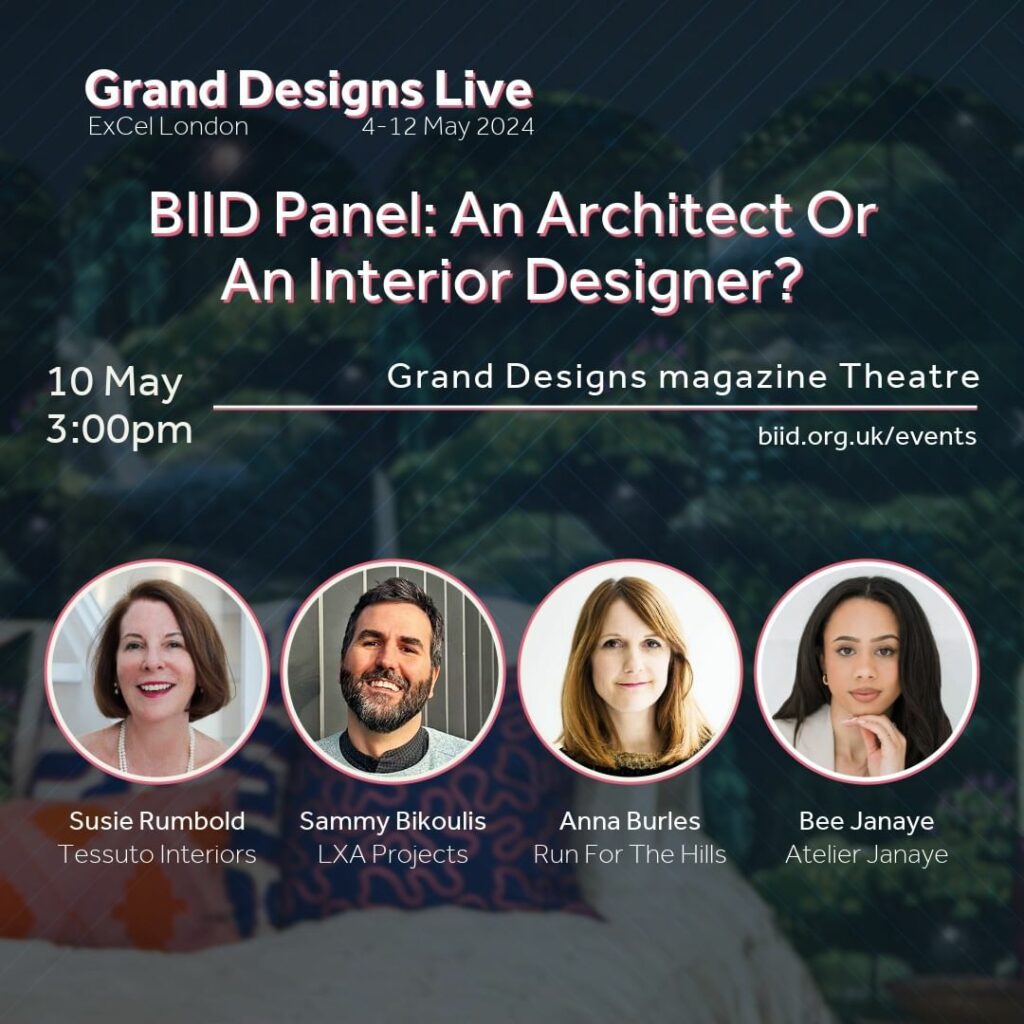 Grand Designs Live
ExCel London 4-12 May 2024

BIID Panel: An Architect Or An Interior Designer?

10 May
3:00pm

Grand Designs magazine Theatre

biid.org.uk/events

Susie Rumbold
Tessuto Interiors

Sammy Bikoulis
LXA Projects

Anna Burles
Run For The Hills

Bee Janaye
Atelier Janaye